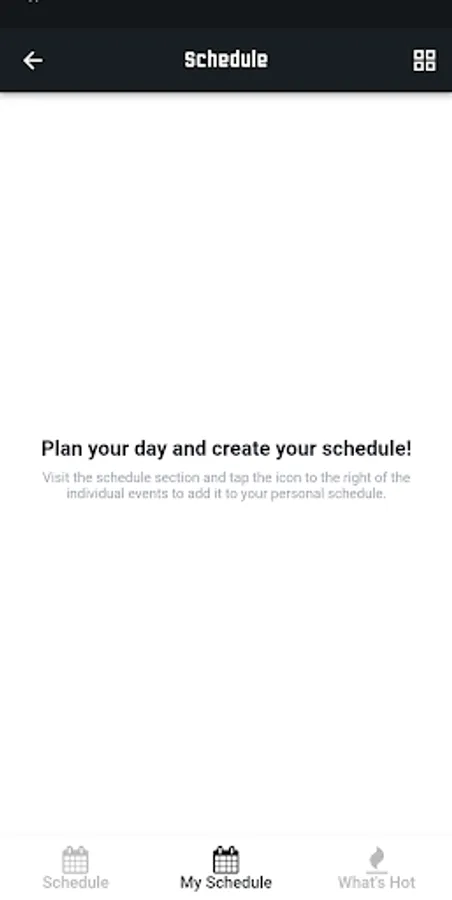 Schedule

Plan your day and create your schedule!

Visit the schedule section and tap the icon to the right of the individual events to add it to your personal schedule.

Schedule
My Schedule
What's Hot